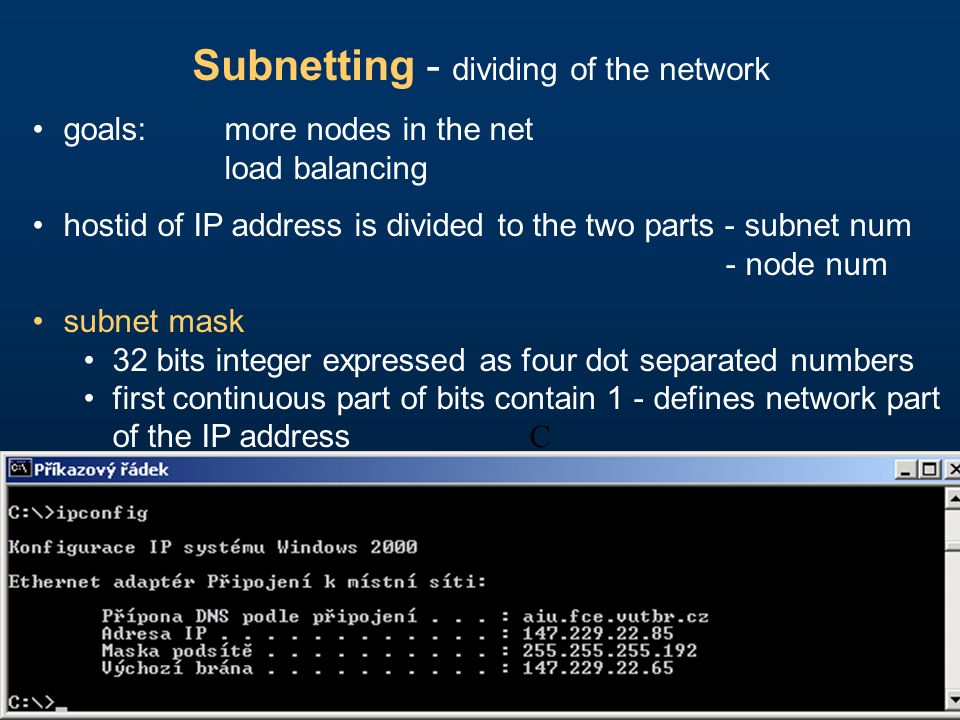 Subnetting - dividing of the network

• goals: more nodes in the net
load balancing

• hostid of IP address is divided to the two parts - subnet num
- node num

• subnet mask
• 32 bits integer expressed as four dot separated numbers
• first continuous part of bits contain 1 - defines network part of the IP address C

Příkazový řádek

C:\>ipconfig

Konfigurace IP systému Windows 2000

Ethernet adaptér Připojení k místní síti:

Přípona DNS podle připojení . . . : aiu.fce.vutbr.cz
Adresa IP . . . . . . . . . . . . : 147.229.22.85
Maska podsítě . . . . . . . . . . : 255.255.255.192
Výchozí brána . . . . . . . . . . : 147.229.22.65

C:\>_